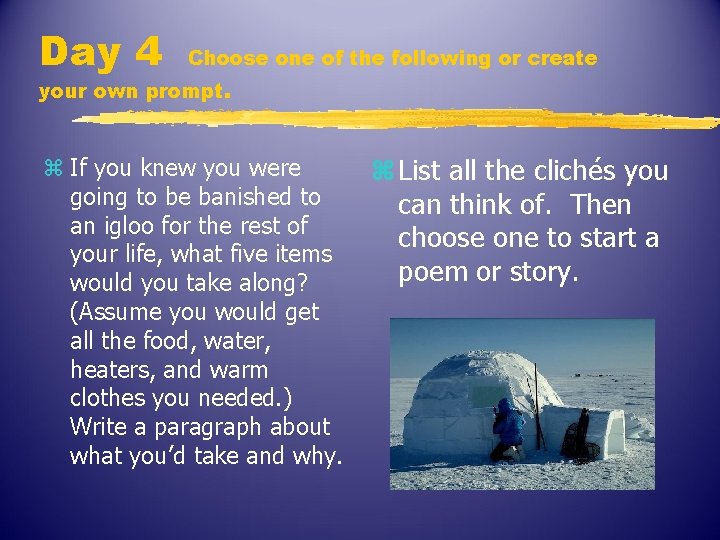 Day 4 Choose one of the following or create your own prompt.

⌘ If you knew you were going to be banished to an igloo for the rest of your life, what five items would you take along? (Assume you would get all the food, water, heaters, and warm clothes you needed.) Write a paragraph about what you'd take and why.

⌘ List all the clichés you can think of. Then choose one to start a poem or story.